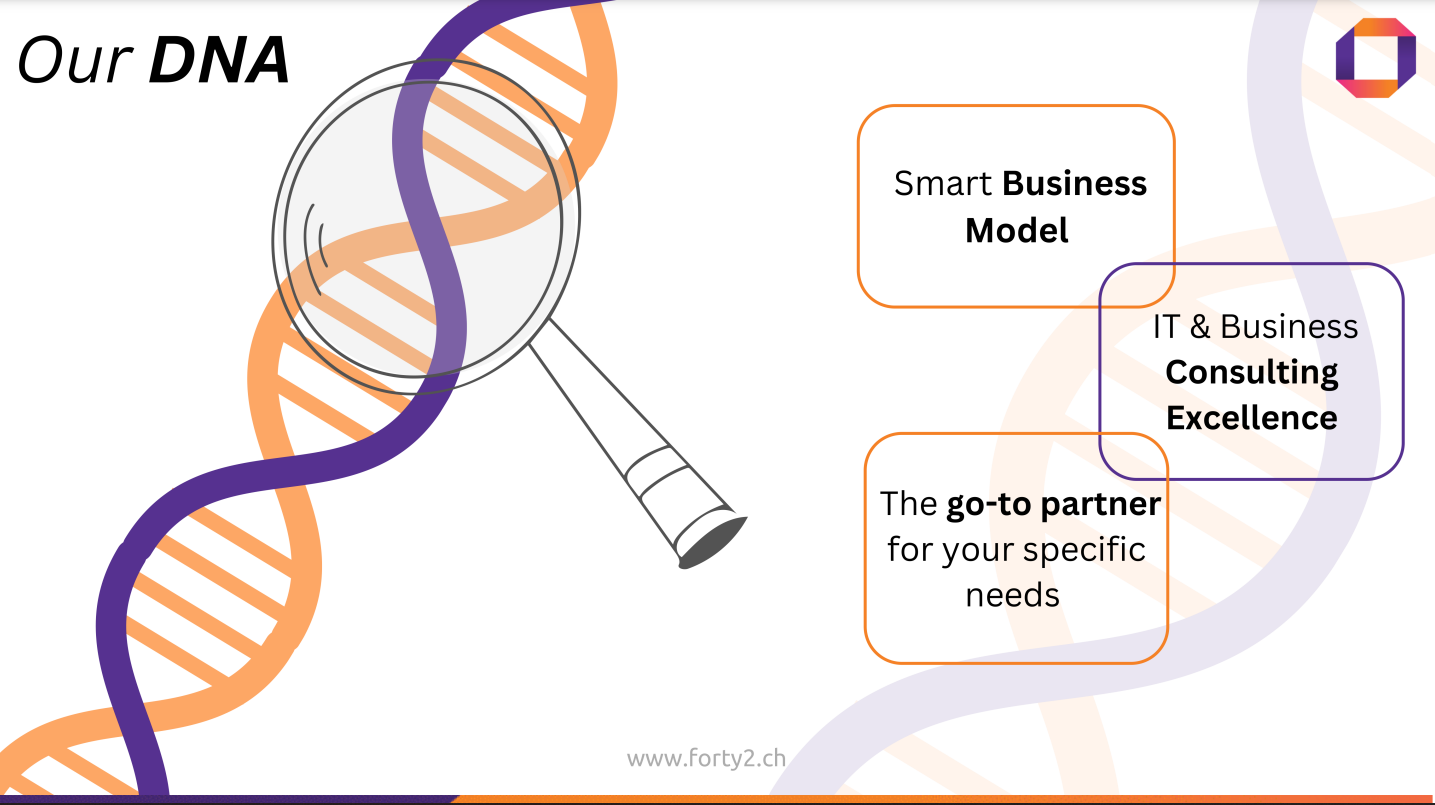 Our DNA

Smart Business Model

IT & Business Consulting Excellence

The go-to partner for your specific needs

www.forty2.ch